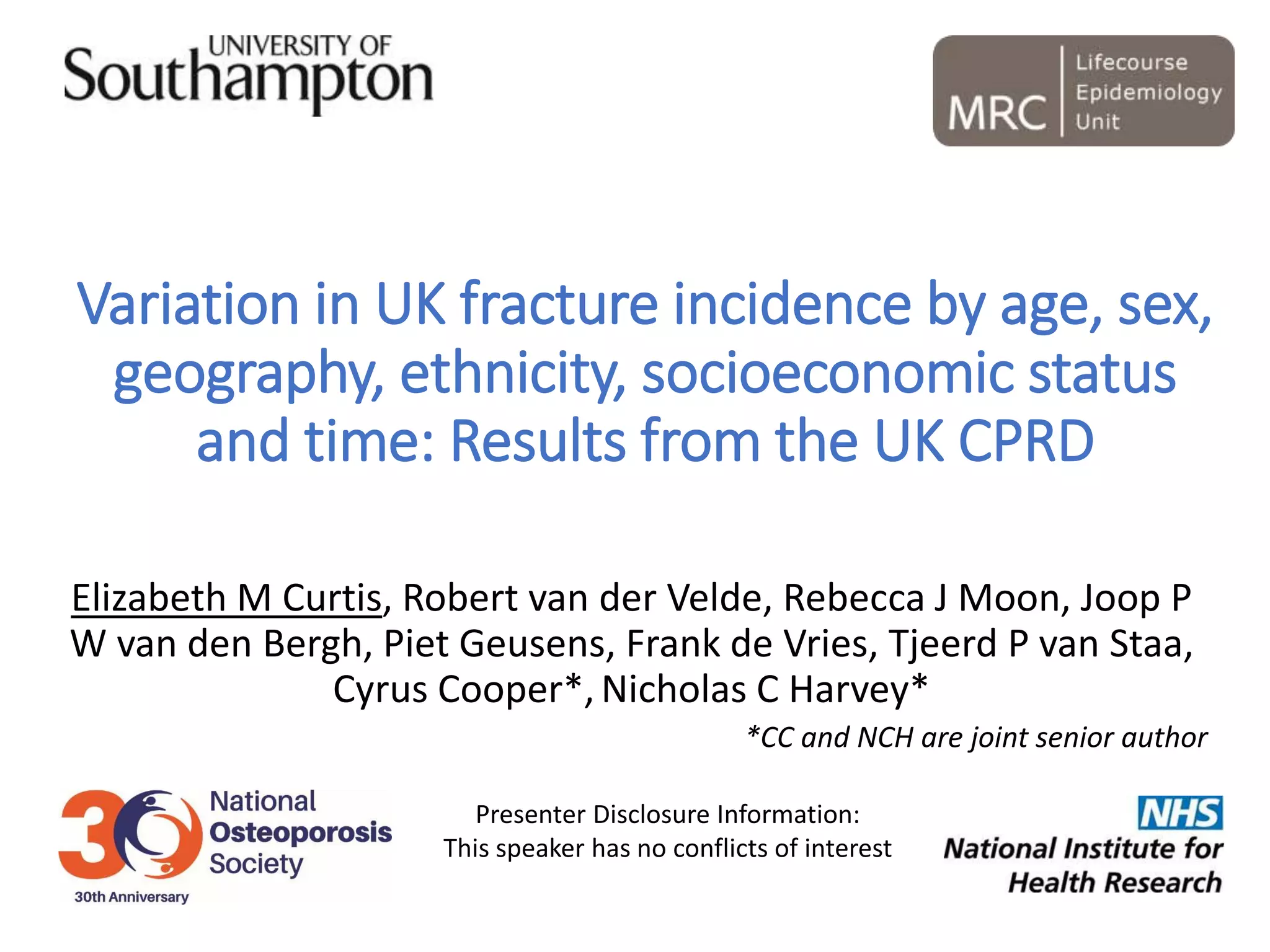 UNIVERSITY OF Southampton

MRC Lifecourse Epidemiology Unit

Variation in UK fracture incidence by age, sex, geography, ethnicity, socioeconomic status and time: Results from the UK CPRD

Elizabeth M Curtis, Robert van der Velde, Rebecca J Moon, Joop P W van den Bergh, Piet Geusens, Frank de Vries, Tjeerd P van Staa, Cyrus Cooper*, Nicholas C Harvey*

*CC and NCH are joint senior author

30 National Osteoporosis Society
30th Anniversary

Presenter Disclosure Information:
This speaker has no conflicts of interest

NHS
National Institute for Health Research